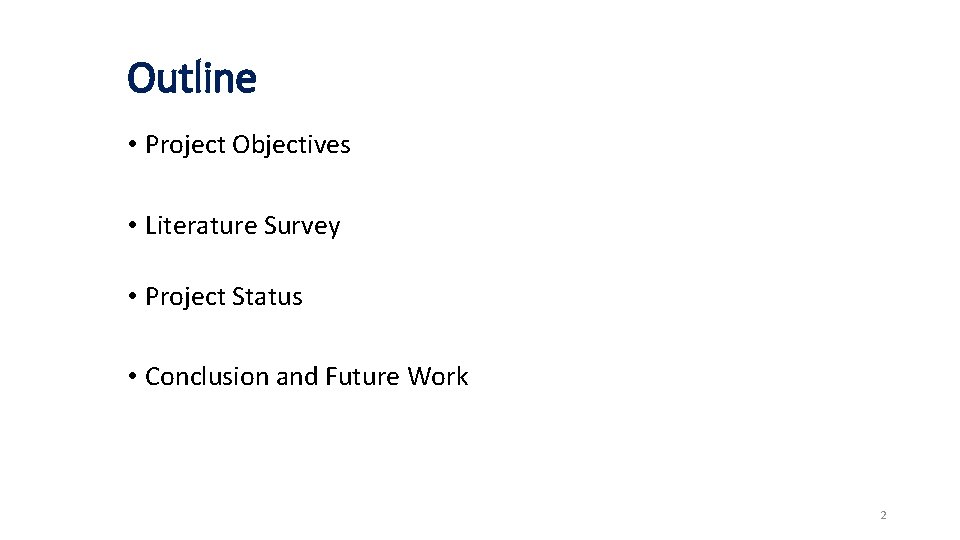 Outline

• Project Objectives

• Literature Survey

• Project Status

• Conclusion and Future Work

2